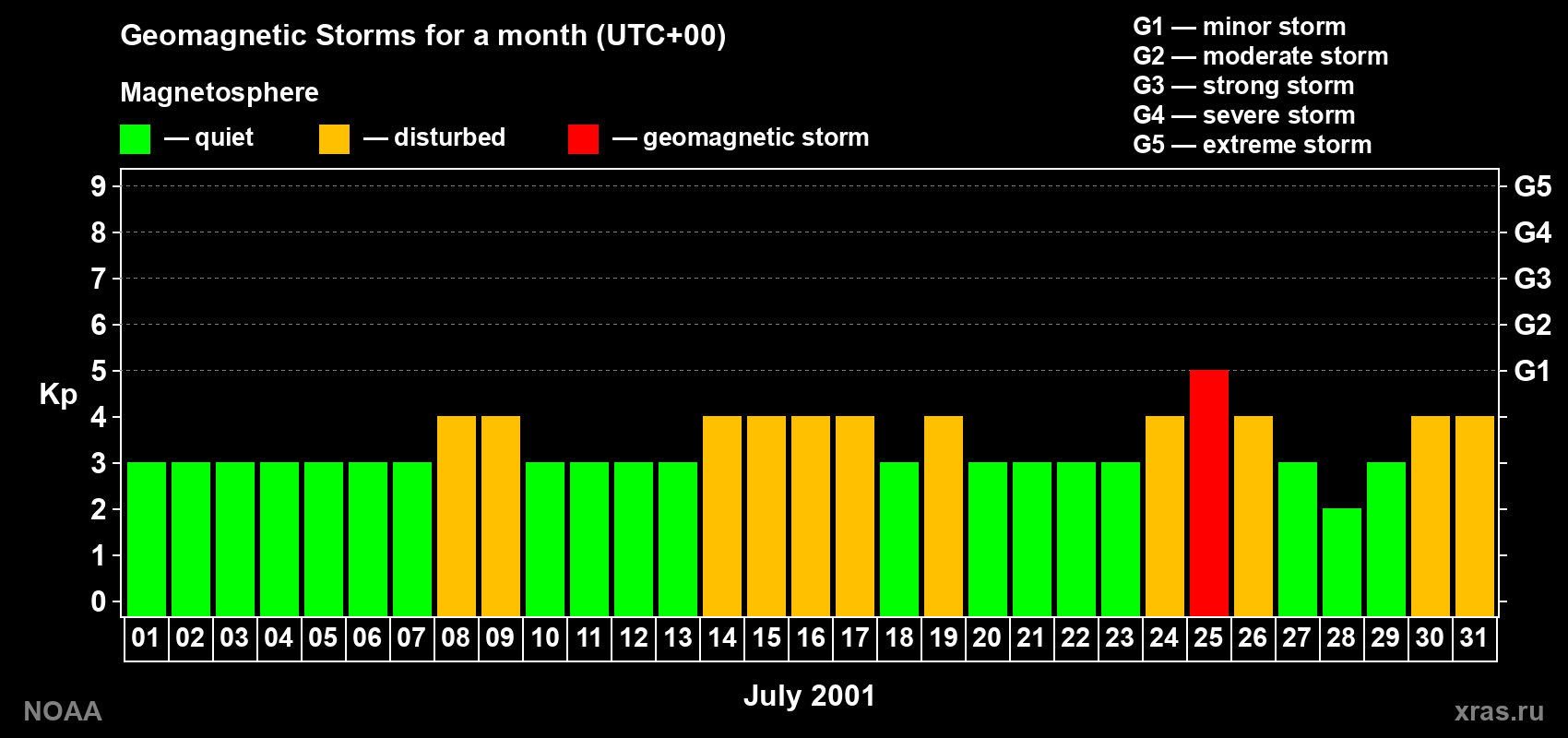 Geomagnetic Storms for a month (UTC+00)

Magnetosphere

— quiet — disturbed — geomagnetic storm

G1 — minor storm
G2 — moderate storm
G3 — strong storm
G4 — severe storm
G5 — extreme storm

Kp

9 8 7 6 5 4 3 2 1 0

G5 G4 G3 G2 G1

01 02 03 04 05 06 07 08 09 10 11 12 13 14 15 16 17 18 19 20 21 22 23 24 25 26 27 28 29 30 31

July 2001

NOAA

xras.ru